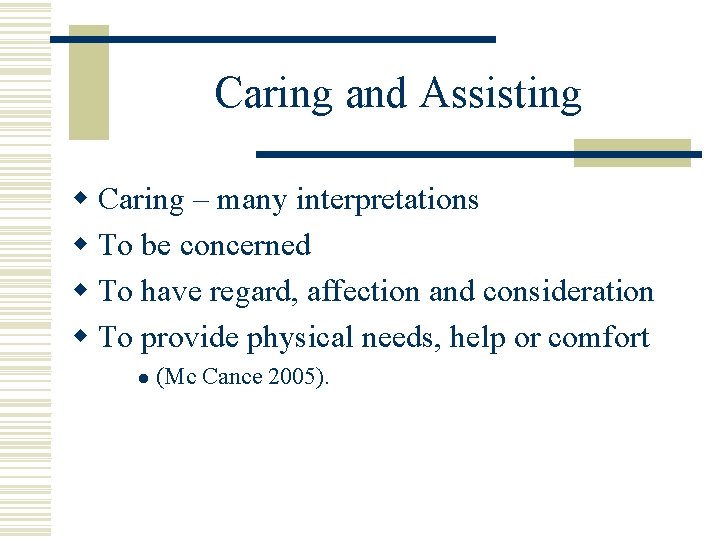 Caring and Assisting

- Caring – many interpretations
- To be concerned
- To have regard, affection and consideration
- To provide physical needs, help or comfort
  - (Mc Cance 2005).